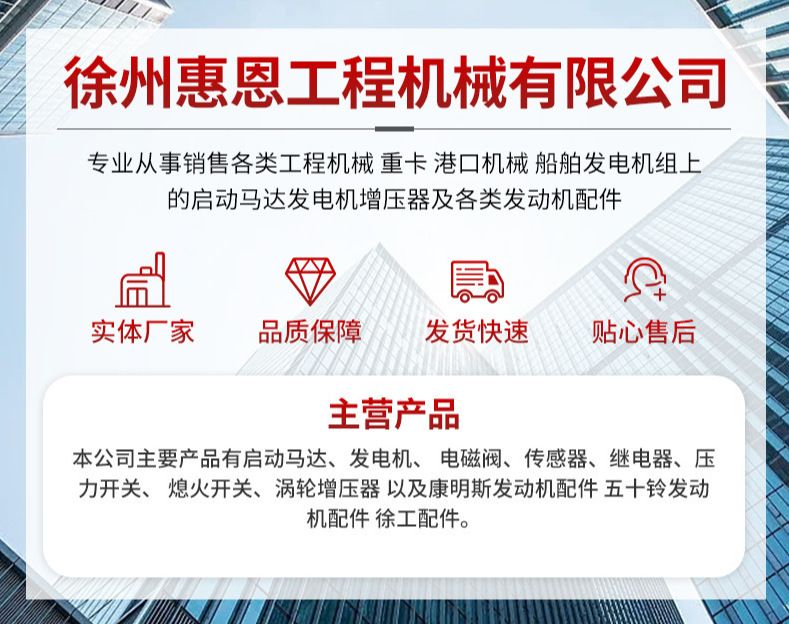 徐州惠恩工程机械有限公司

专业从事销售各类工程机械 重卡 港口机械 船舶发电机组上的启动马达发电机增压器及各类发动机配件

实体厂家

品质保障

发货快速

贴心售后

主营产品

本公司主要产品有启动马达、发电机、 电磁阀、传感器、继电器、压力开关、 熄火开关、涡轮增压器 以及康明斯发动机配件 五十铃发动机配件 徐工配件。